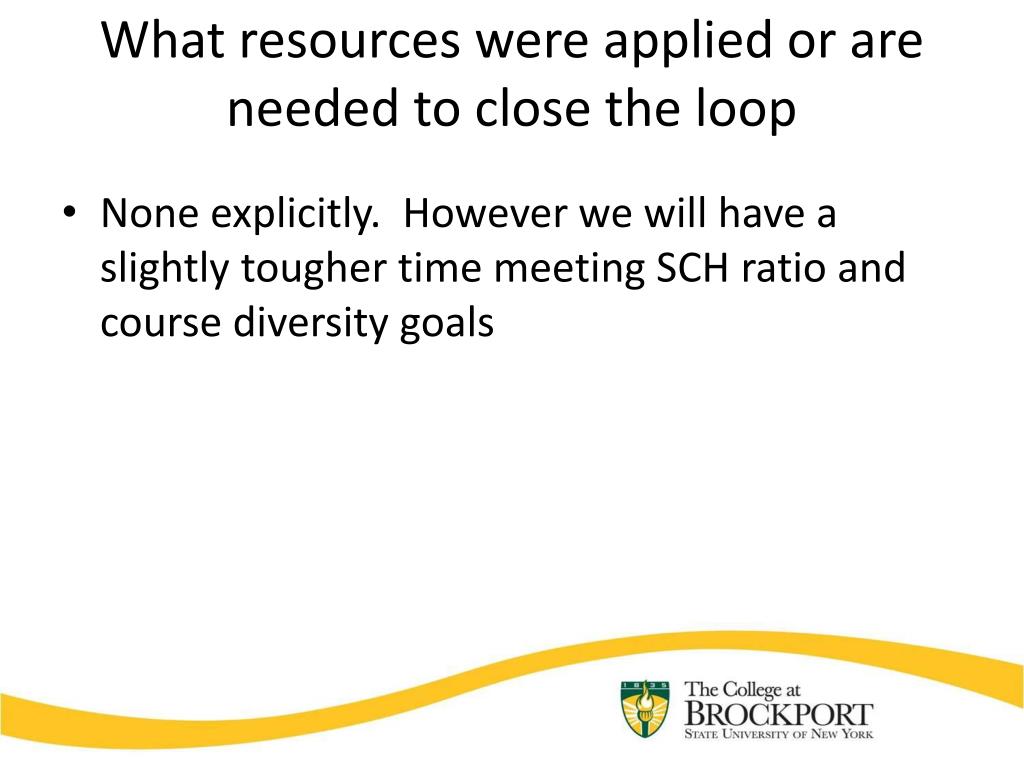 What resources were applied or are needed to close the loop

• None explicitly. However we will have a slightly tougher time meeting SCH ratio and course diversity goals

1835

The College at
BROCKPORT
STATE UNIVERSITY OF NEW YORK